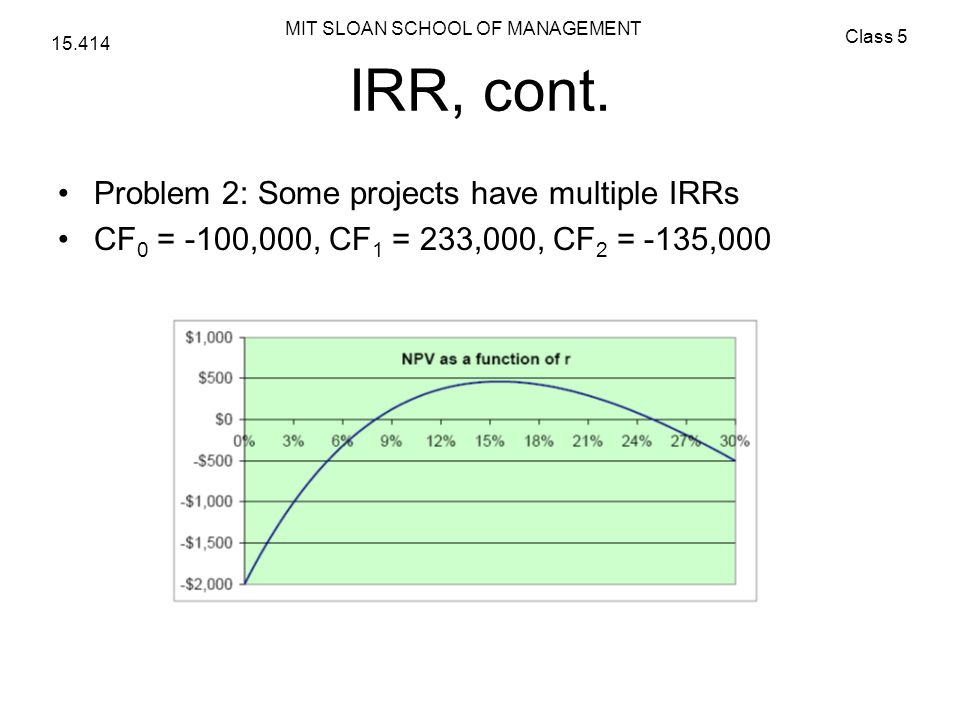 15.414

MIT SLOAN SCHOOL OF MANAGEMENT

Class 5

IRR, cont.

• Problem 2: Some projects have multiple IRRs
• $CF_0$ = -100,000, $CF_1$ = 233,000, $CF_2$ = -135,000

NPV as a function of r

$1,000
$500
$0
-$500
-$1,000
-$1,500
-$2,000

0% 3% 6% 9% 12% 15% 18% 21% 24% 27% 30%